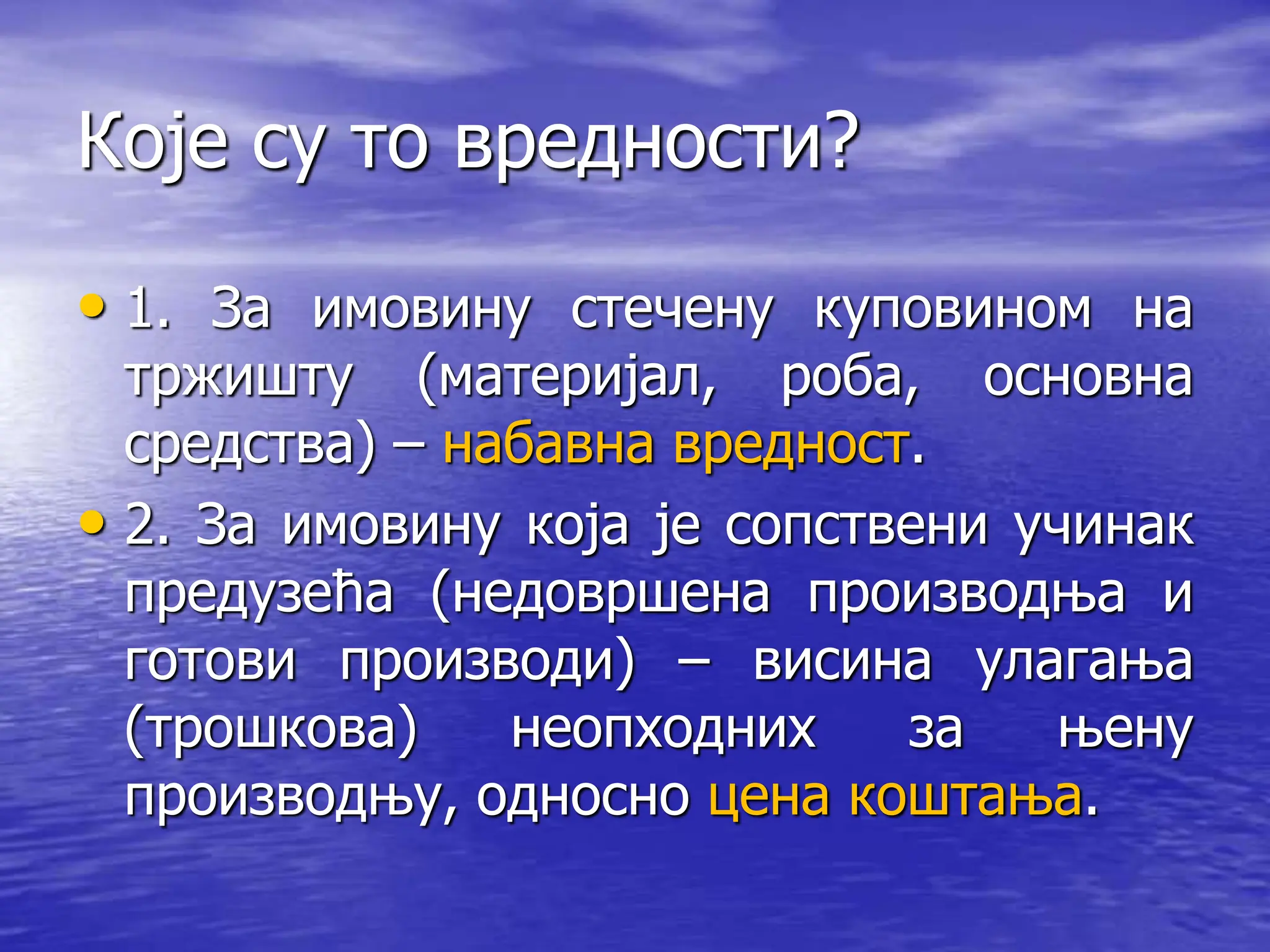 Које су то вредности?

• 1. За имовину стечену куповином на тржишту (материјал, роба, основна средства) – набавна вредност.

• 2. За имовину која је сопствени учинак предузећа (недовршена производња и готови производи) – висина улагања (трошкова) неопходних за њену производњу, односно цена коштања.